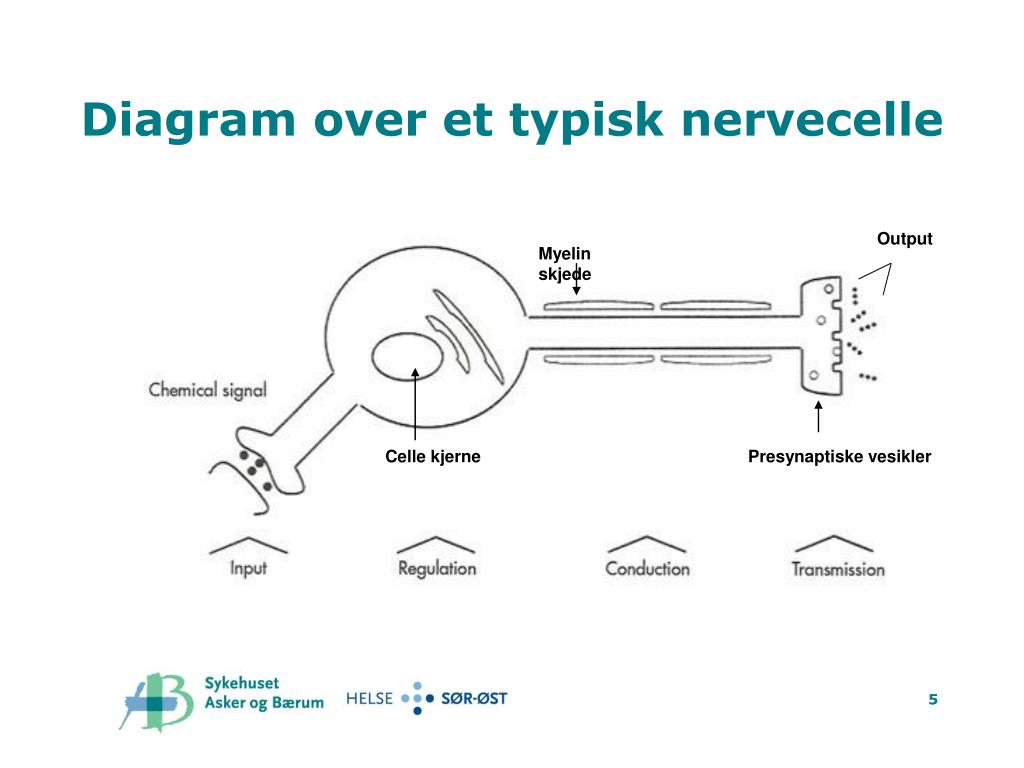 Diagram over et typisk nervecelle

Myelin skjede

Output

Chemical signal

Celle kjerne

Presynaptiske vesikler

Input

Regulation

Conduction

Transmission

Sykehuset Asker og Bærum

HELSE SØR-ØST

5